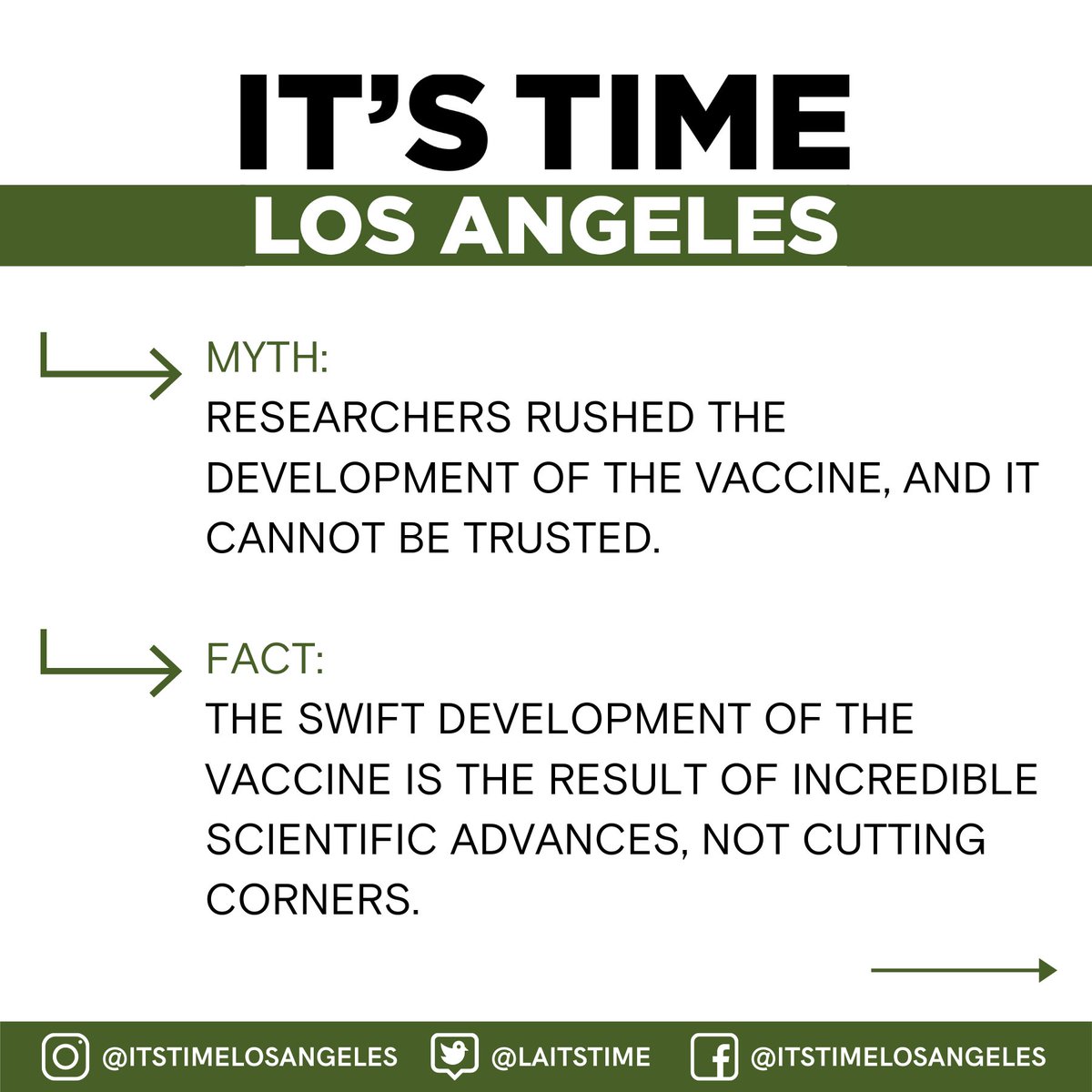 IT'S TIME
LOS ANGELES

MYTH:
RESEARCHERS RUSHED THE DEVELOPMENT OF THE VACCINE, AND IT CANNOT BE TRUSTED.

FACT:
THE SWIFT DEVELOPMENT OF THE VACCINE IS THE RESULT OF INCREDIBLE SCIENTIFIC ADVANCES, NOT CUTTING CORNERS.

@ITSTIMELOSANGELES @LAITSTIME @ITSTIMELOSANGELES